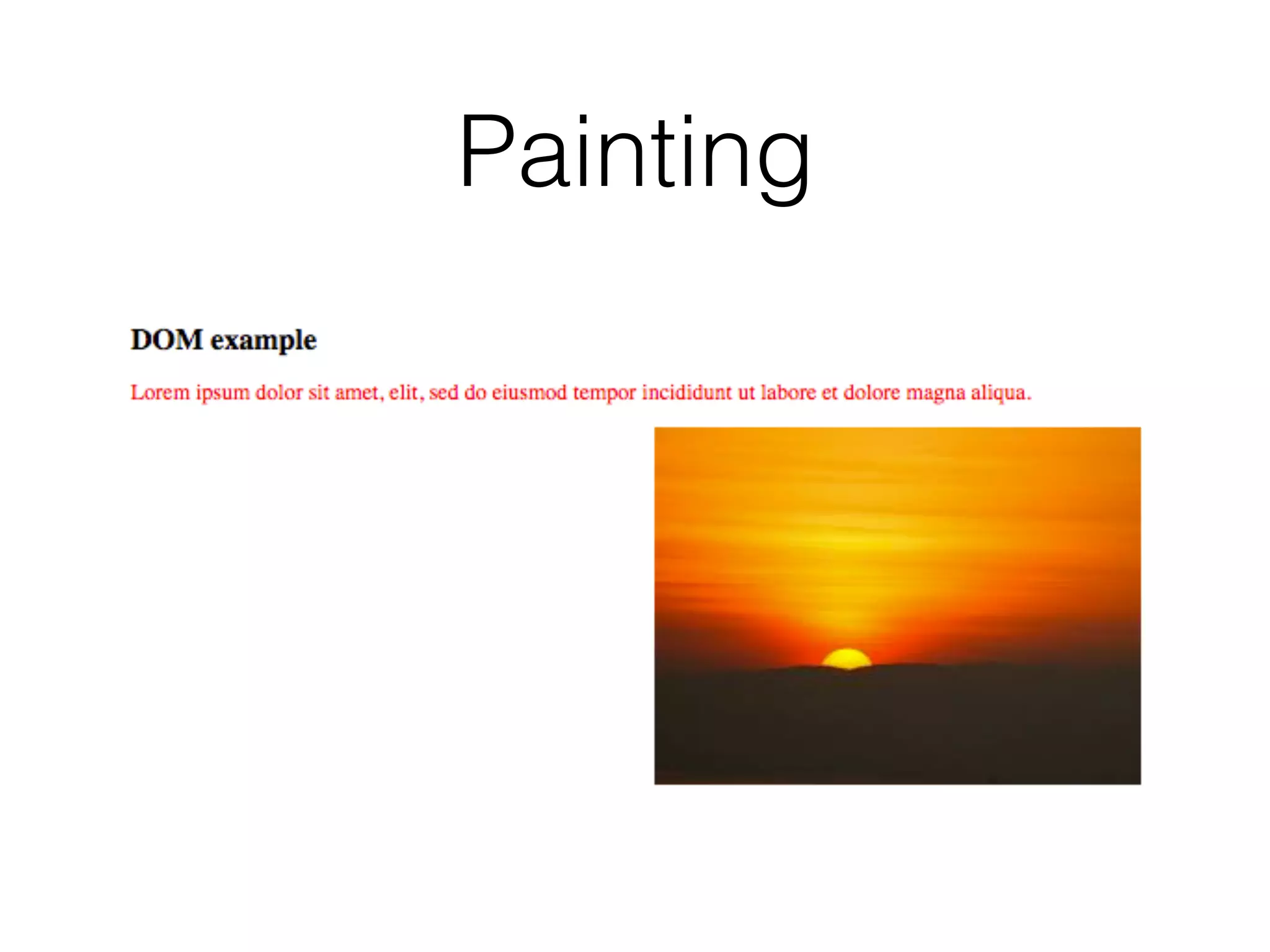 Painting

DOM example

Lorem ipsum dolor sit amet, elit, sed do eiusmod tempor incididunt ut labore et dolore magna aliqua.